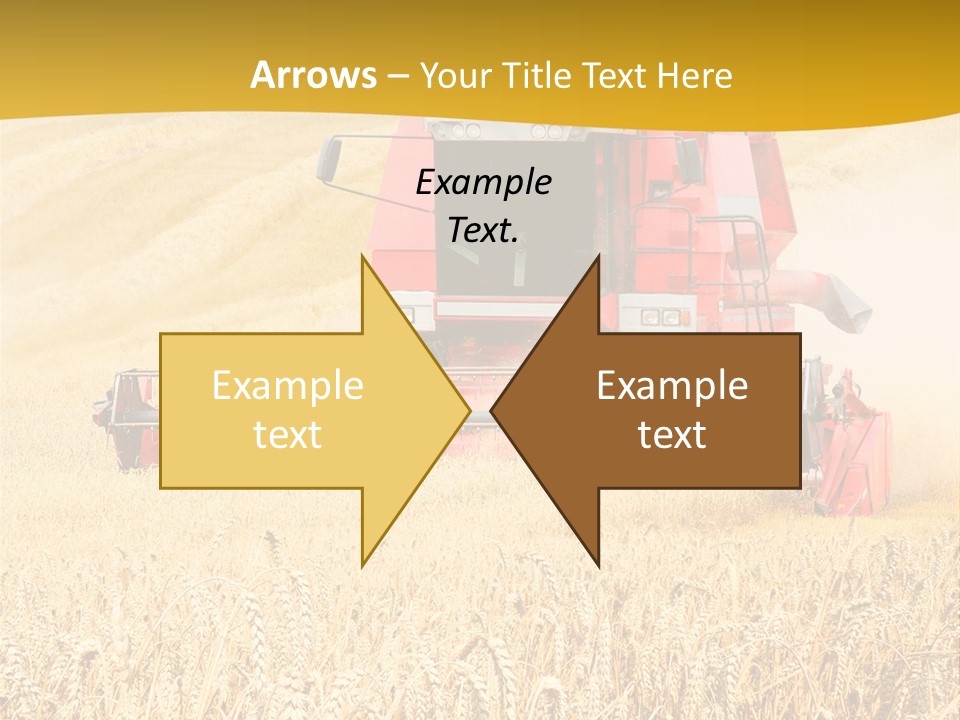 Arrows – Your Title Text Here

Example Text.

Example text

Example text